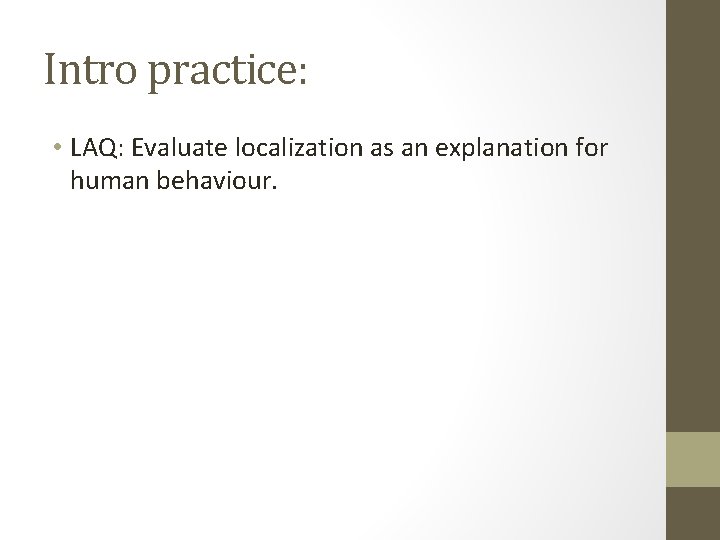 Intro practice:

• LAQ: Evaluate localization as an explanation for human behaviour.